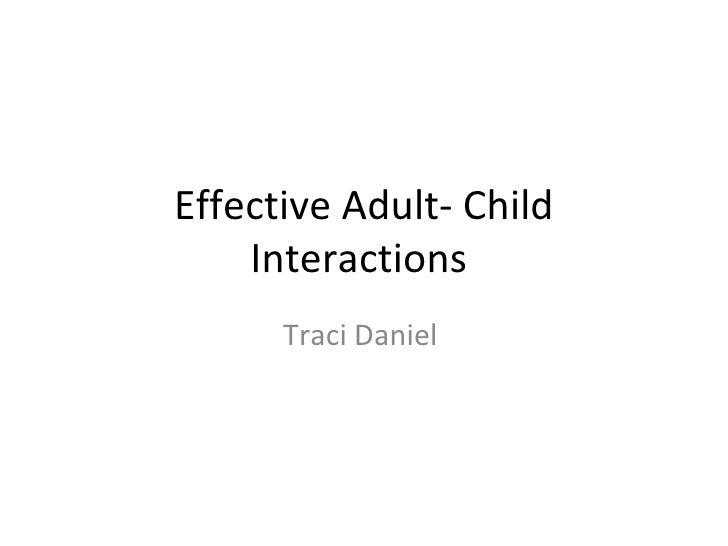 Effective Adult- Child Interactions

Traci Daniel